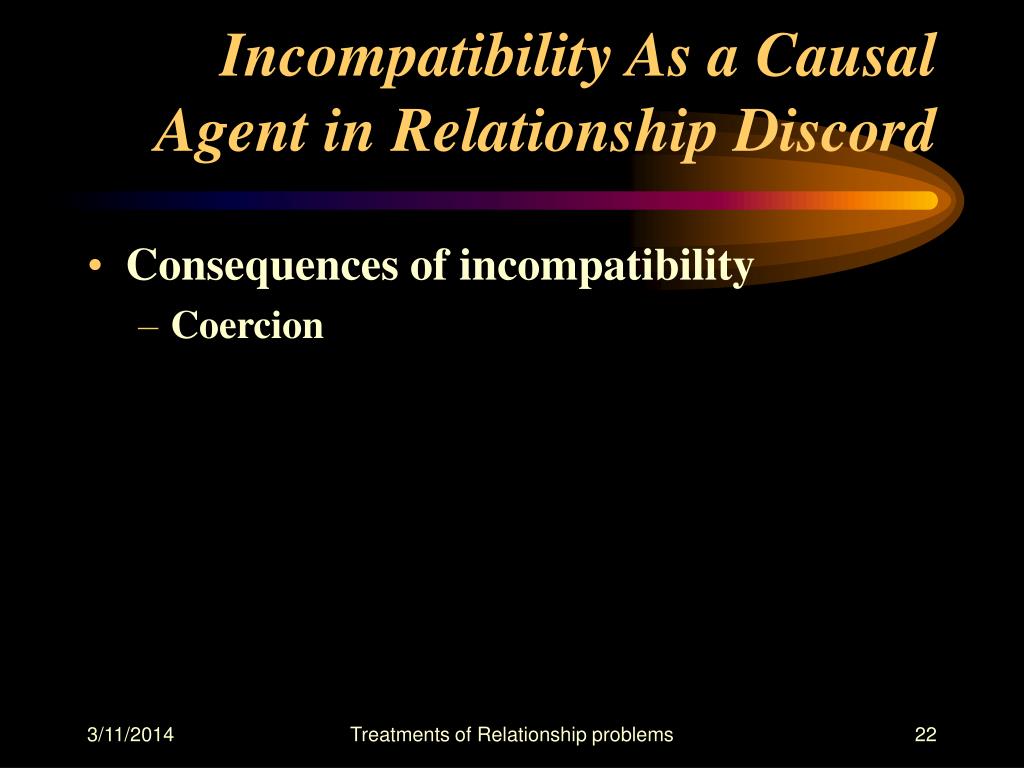 Incompatibility As a Causal Agent in Relationship Discord

• Consequences of incompatibility
– Coercion

3/11/2014 Treatments of Relationship problems 22